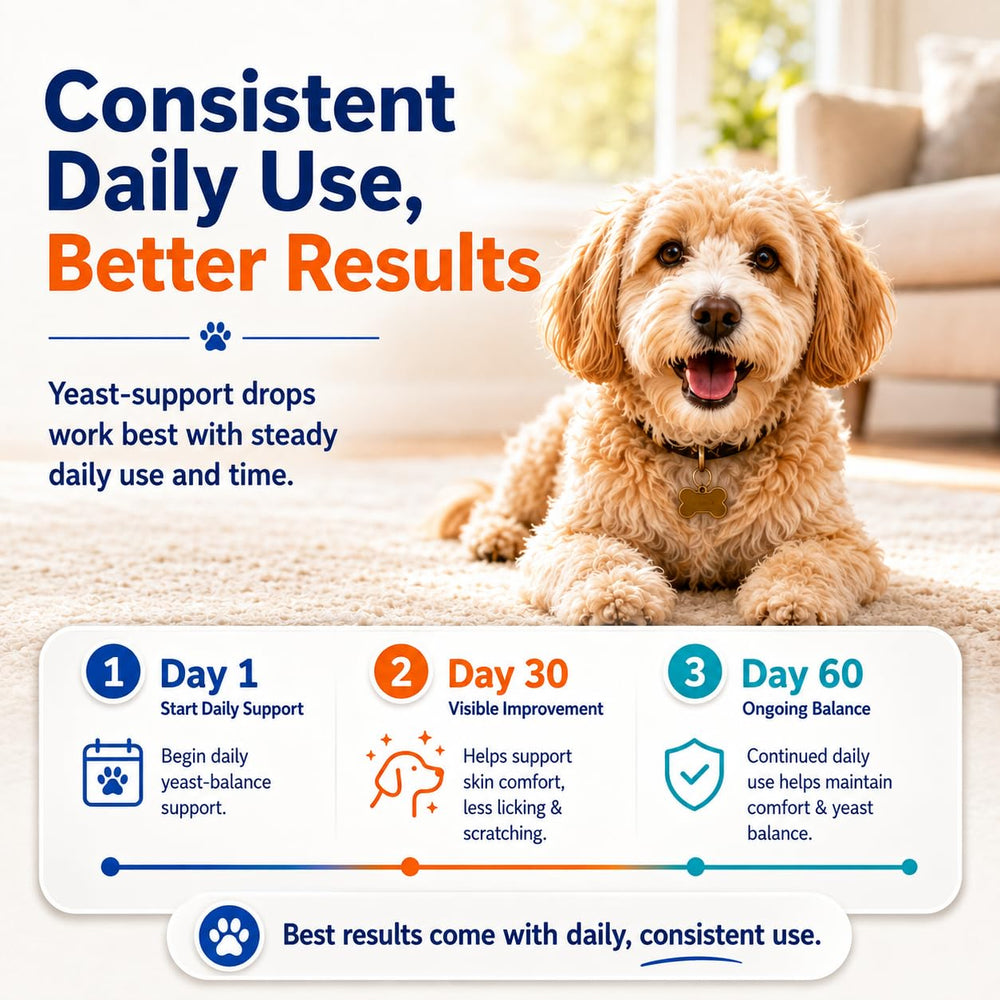 Consistent Daily Use, Better Results

Yeast-support drops work best with steady daily use and time.

1 Day 1
Start Daily Support

Begin daily yeast-balance support.

2 Day 30
Visible Improvement

Helps support skin comfort, less licking & scratching.

3 Day 60
Ongoing Balance

Continued daily use helps maintain comfort & yeast balance.

Best results come with daily, consistent use.